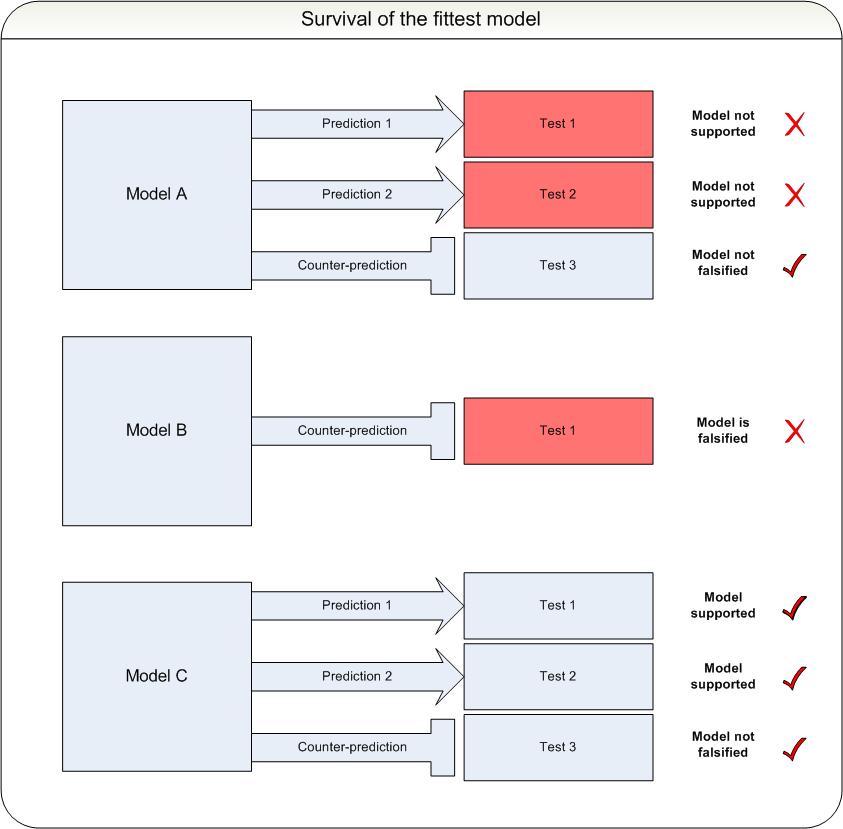 Survival of the fittest model

Model A

Prediction 1

Test 1

Model not supported

Prediction 2

Test 2

Model not supported

Counter-prediction

Test 3

Model not falsified

Model B

Counter-prediction

Test 1

Model is falsified

Model C

Prediction 1

Test 1

Model supported

Prediction 2

Test 2

Model supported

Counter-prediction

Test 3

Model not falsified